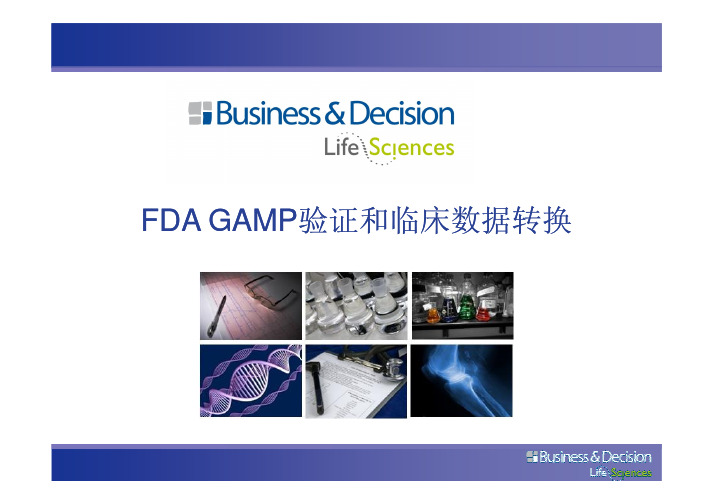 Business & Decision
Life Sciences

FDA GAMP验证和临床数据转换

Business & Decision
Life Sciences